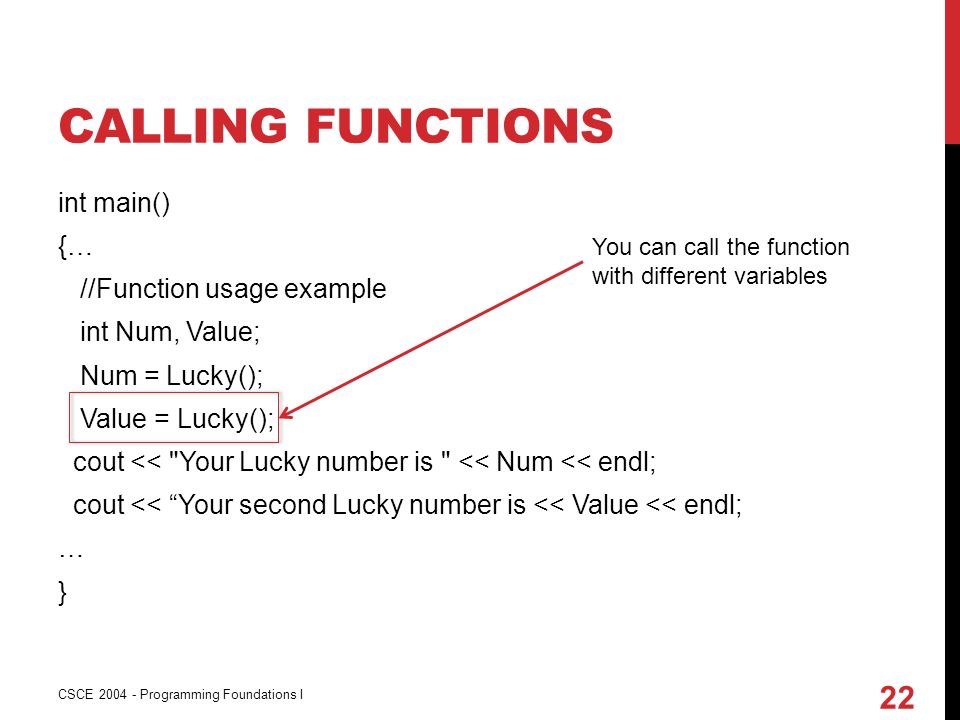 CALLING FUNCTIONS

int main()
{…
  //Function usage example
  int Num, Value;
  Num = Lucky();
  Value = Lucky();
 cout << "Your Lucky number is " << Num << endl;
 cout << “Your second Lucky number is << Value << endl;
…
}

You can call the function with different variables

CSCE 2004 - Programming Foundations I

22